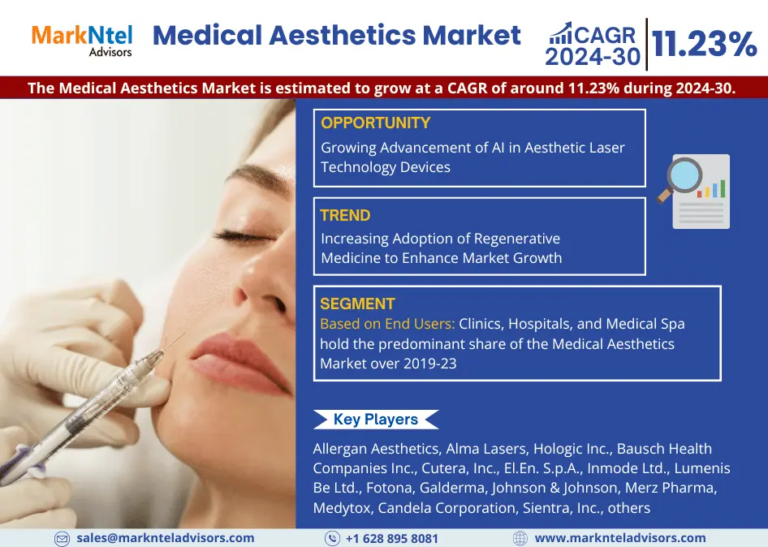 MarkNtel Advisors

Medical Aesthetics Market

CAGR 2024-30 11.23%

The Medical Aesthetics Market is estimated to grow at a CAGR of around 11.23% during 2024-30.

OPPORTUNITY
Growing Advancement of AI in Aesthetic Laser Technology Devices

TREND
Increasing Adoption of Regenerative Medicine to Enhance Market Growth

SEGMENT
Based on End Users: Clinics, Hospitals, and Medical Spa hold the predominant share of the Medical Aesthetics Market over 2019-23

Key Players

Allergan Aesthetics, Alma Lasers, Hologic Inc., Bausch Health Companies Inc., Cutera, Inc., El.En. S.p.A., Inmode Ltd., Lumenis Be Ltd., Fotona, Galderma, Johnson & Johnson, Merz Pharma, Medytox, Candela Corporation, Sientra, Inc., others

sales@marknteladvisors.com +1 628 895 8081 www.marknteladvisors.com